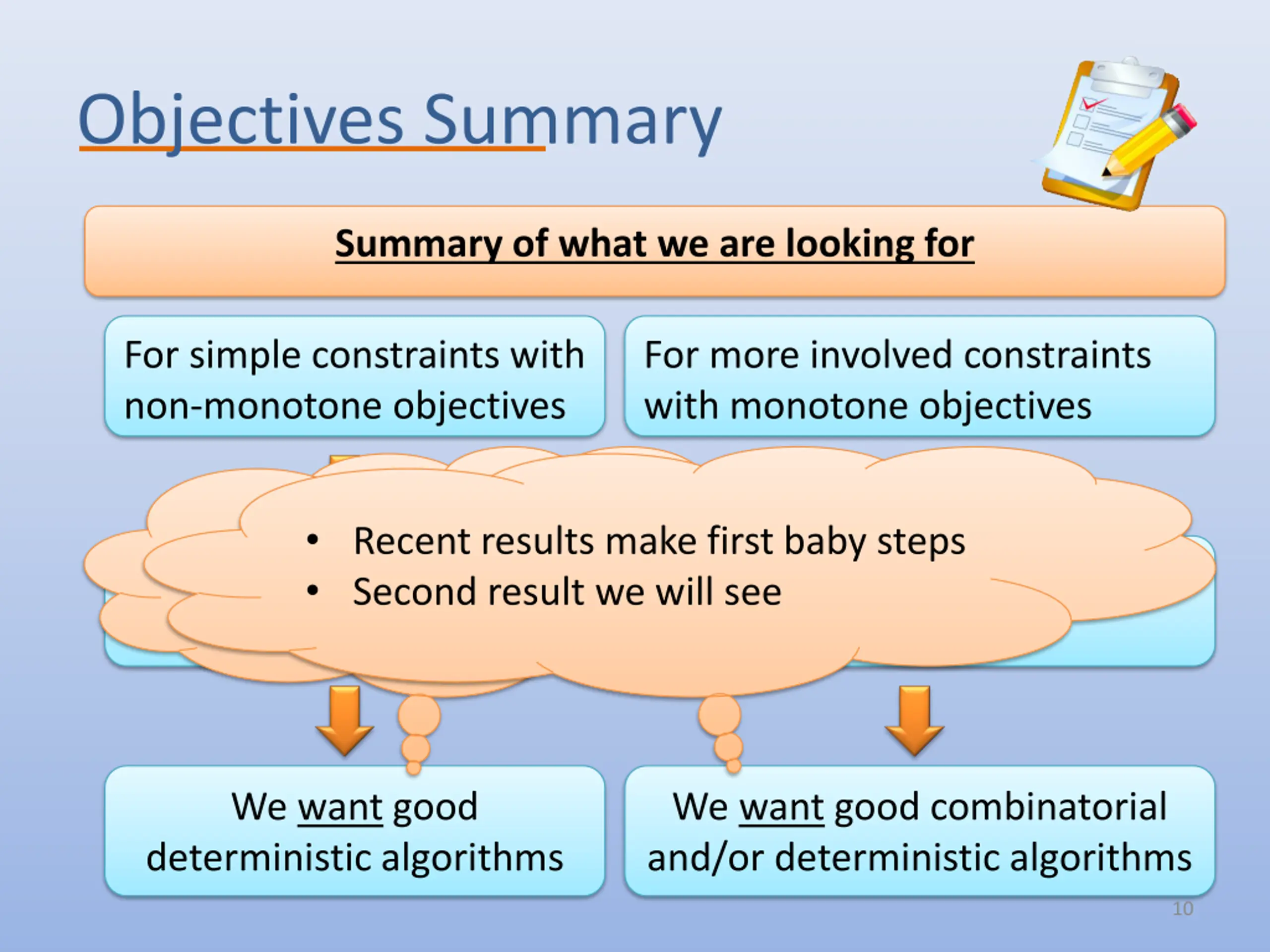 Objectives Summary

Summary of what we are looking for

For simple constraints with non-monotone objectives

For more involved constraints with monotone objectives

• Recent results make first baby steps
• Second result we will see

We want good deterministic algorithms

We want good combinatorial and/or deterministic algorithms

10